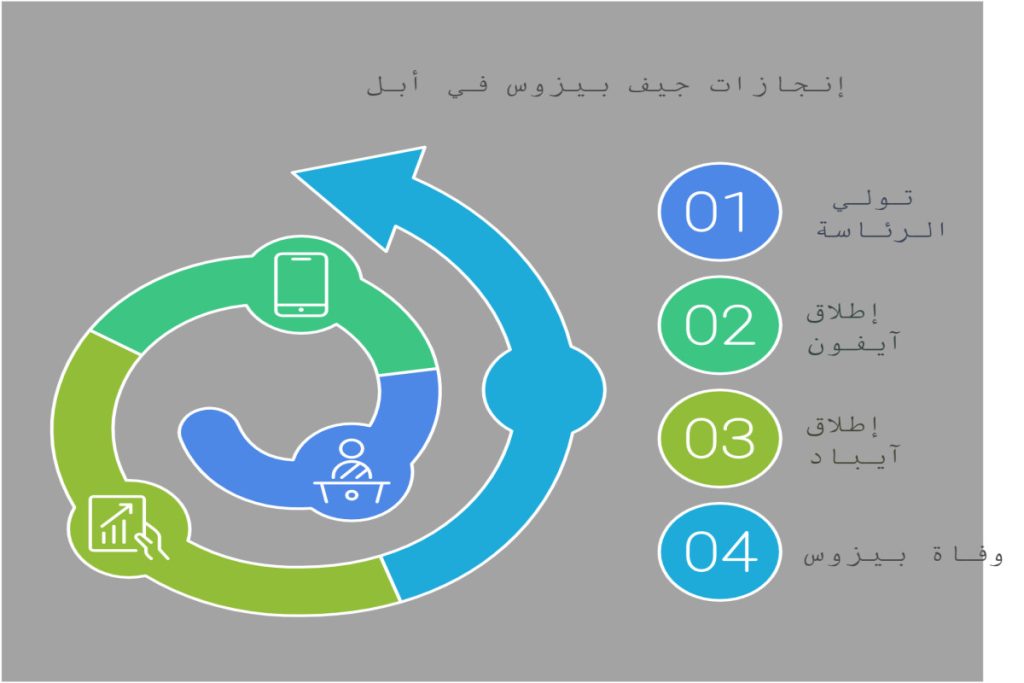 إنجازات جيف بيزوس في أبل

01
تولي الرئاسة

02
إطلاق آيفون

03
إطلاق آيباد

04
وفاة بيزوس